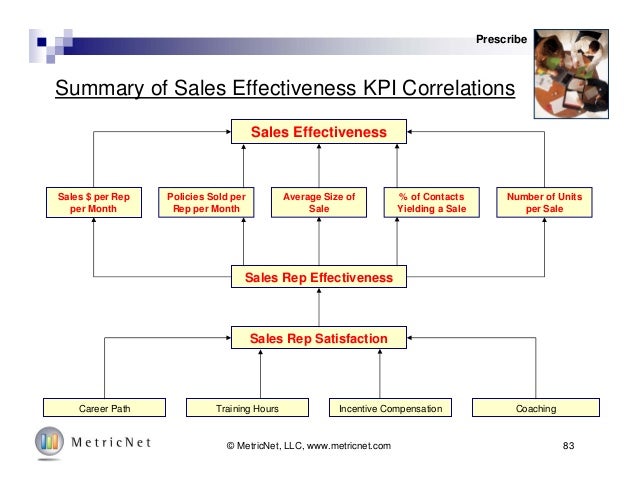 Prescribe

Summary of Sales Effectiveness KPI Correlations

Sales Effectiveness

Sales $ per Rep per Month

Policies Sold per Rep per Month

Average Size of Sale

% of Contacts Yielding a Sale

Number of Units per Sale

Sales Rep Effectiveness

Sales Rep Satisfaction

Career Path

Training Hours

Incentive Compensation

Coaching

MetricNet

© MetricNet, LLC, www.metricnet.com

83